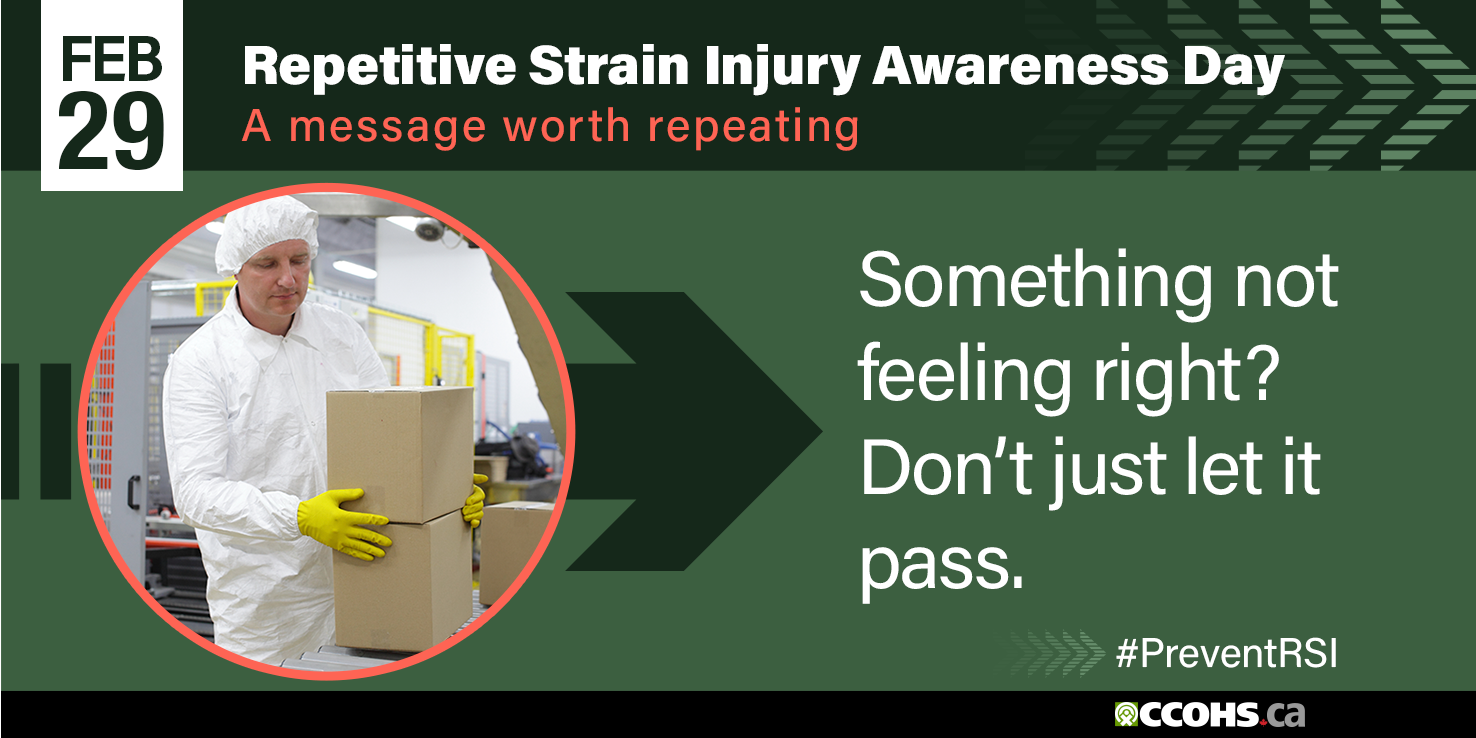 FEB 29

Repetitive Strain Injury Awareness Day

A message worth repeating

Something not feeling right? Don't just let it pass.

#PreventRSI

CCOHS.ca